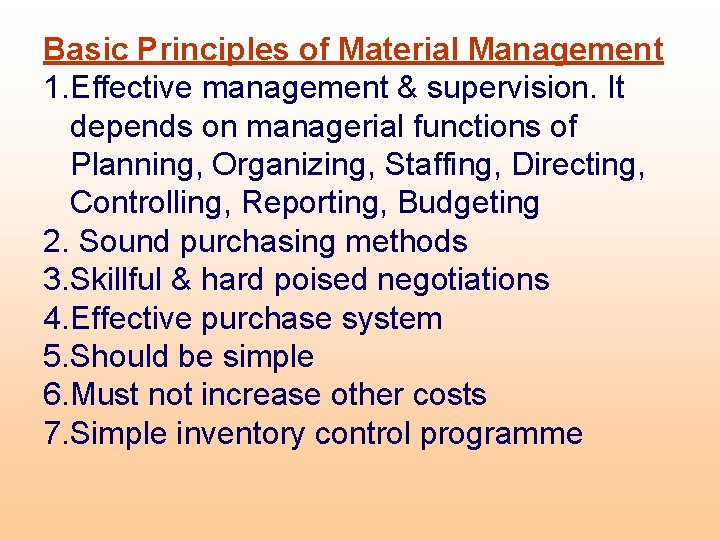 Basic Principles of Material Management

1.Effective management & supervision. It depends on managerial functions of Planning, Organizing, Staffing, Directing, Controlling, Reporting, Budgeting
2. Sound purchasing methods
3.Skillful & hard poised negotiations
4.Effective purchase system
5.Should be simple
6.Must not increase other costs
7.Simple inventory control programme